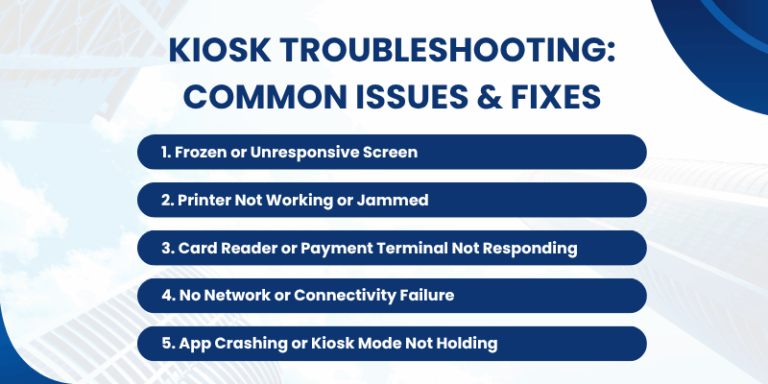 KIOSK TROUBLESHOOTING: COMMON ISSUES & FIXES

1. Frozen or Unresponsive Screen

2. Printer Not Working or Jammed

3. Card Reader or Payment Terminal Not Responding

4. No Network or Connectivity Failure

5. App Crashing or Kiosk Mode Not Holding